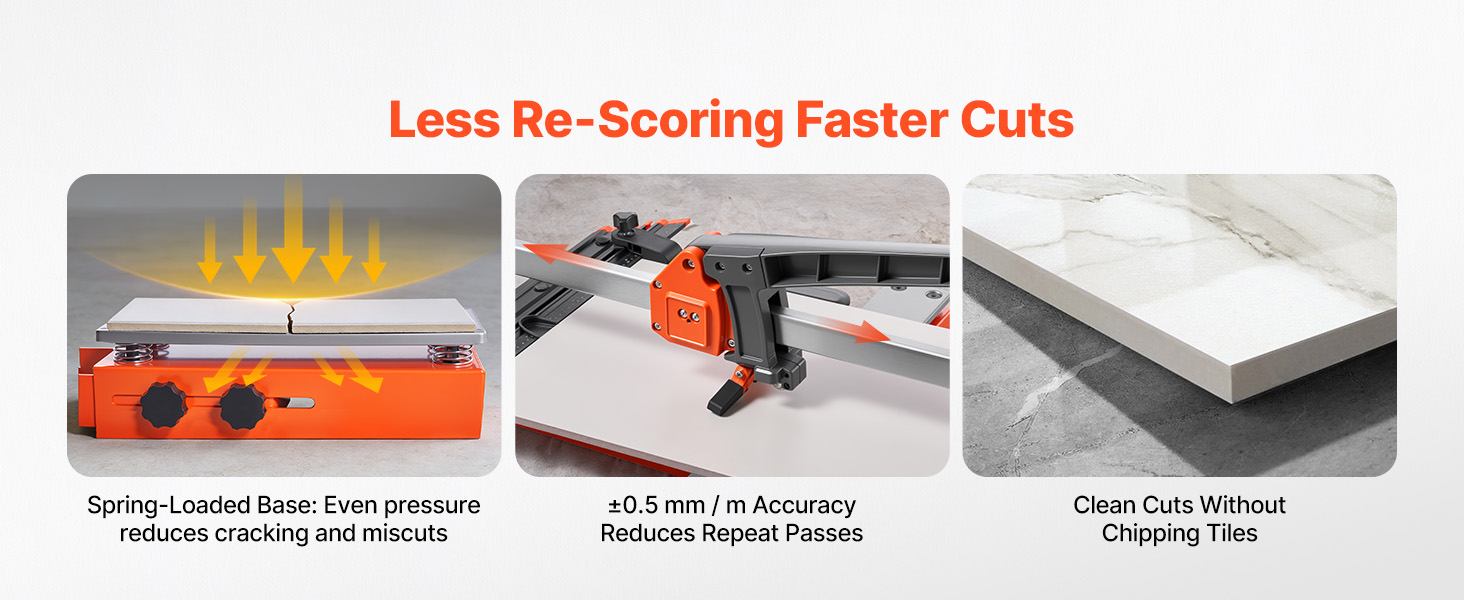 Less Re-Scoring Faster Cuts

Spring-Loaded Base: Even pressure reduces cracking and miscuts

±0.5 mm / m Accuracy Reduces Repeat Passes

Clean Cuts Without Chipping Tiles